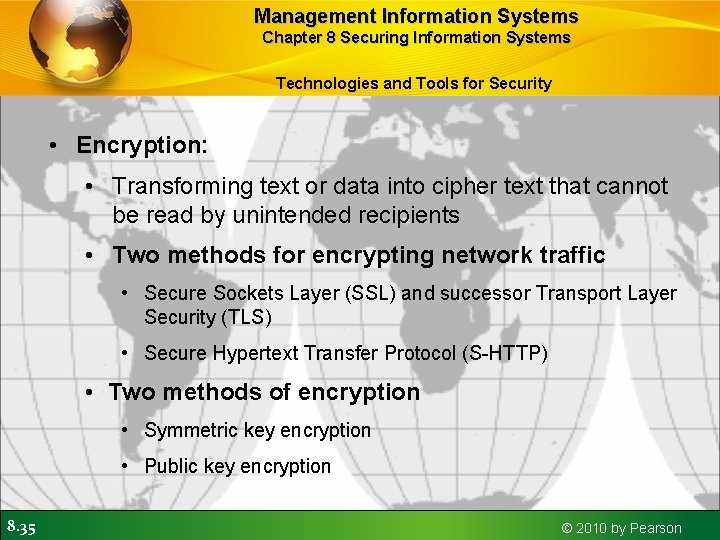 Management Information Systems
Chapter 8 Securing Information Systems

Technologies and Tools for Security

• Encryption:

• Transforming text or data into cipher text that cannot be read by unintended recipients

• Two methods for encrypting network traffic

• Secure Sockets Layer (SSL) and successor Transport Layer Security (TLS)

• Secure Hypertext Transfer Protocol (S-HTTP)

• Two methods of encryption

• Symmetric key encryption

• Public key encryption

8.35

© 2010 by Pearson